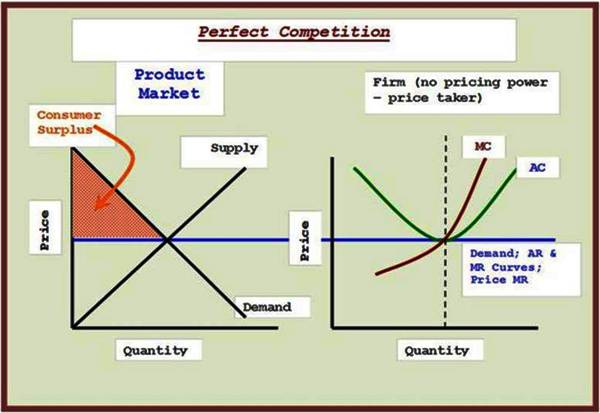 Perfect Competition

Product Market

Consumer Surplus

Supply

Price

Demand

Quantity

Firm (no pricing power – price taker)

MC

AC

Price

Demand; AR & MR Curves; Price MR

Quantity